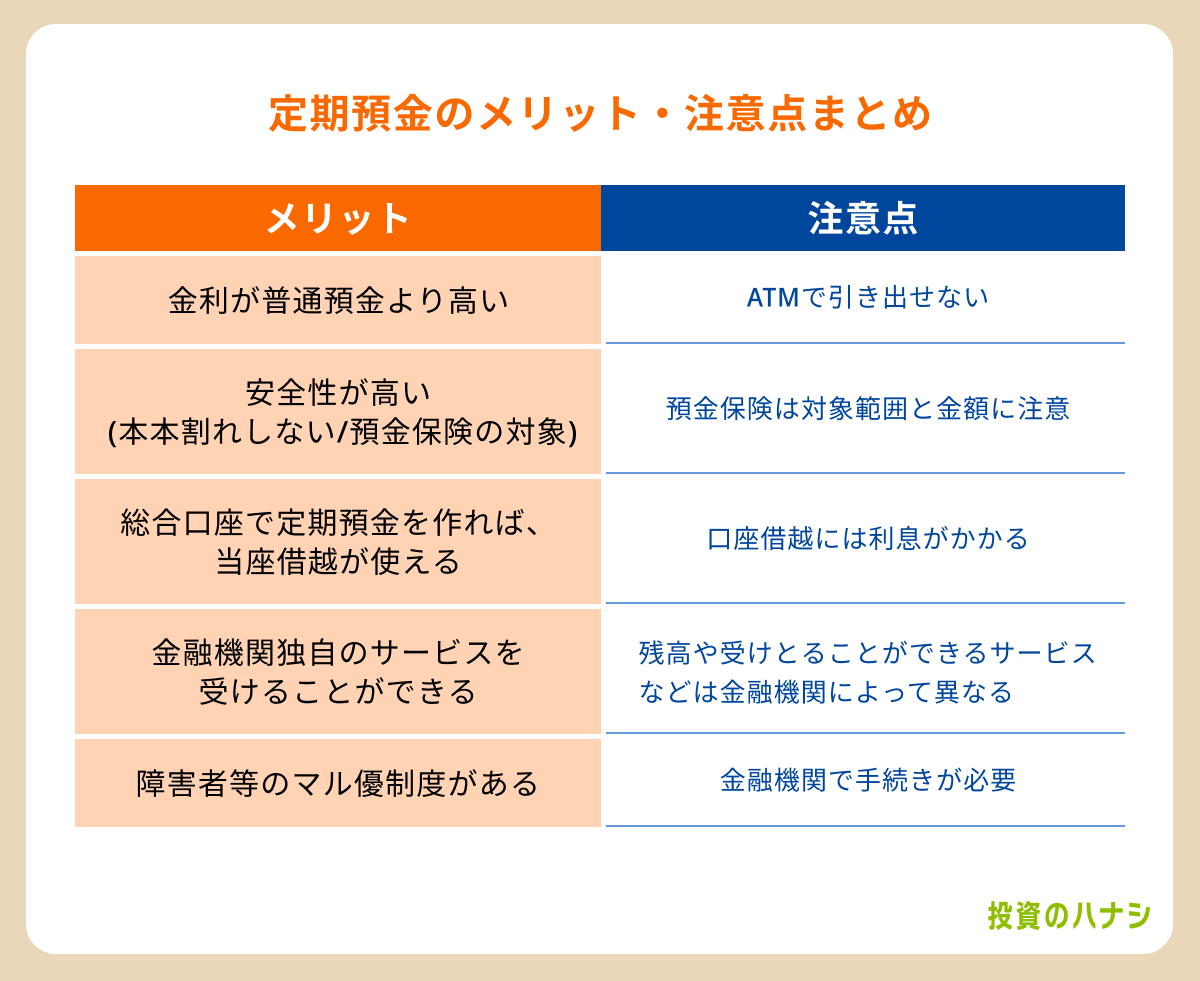 定期預金のメリット・注意点まとめ

| メリット | 注意点 |
|---|---|
| 金利が普通預金より高い | ATMで引き出せない |
| 安全性が高い (本本割れしない/預金保険の対象) | 預金保険は対象範囲と金額に注意 |
| 総合口座で定期預金を作れば、当座借越が使える | 口座借越には利息がかかる |
| 金融機関独自のサービスを受けることができる | 残高や受けとることができるサービスなどは金融機関によって異なる |
| 障害者等のマル優制度がある | 金融機関で手続きが必要 |

投資のハナシ